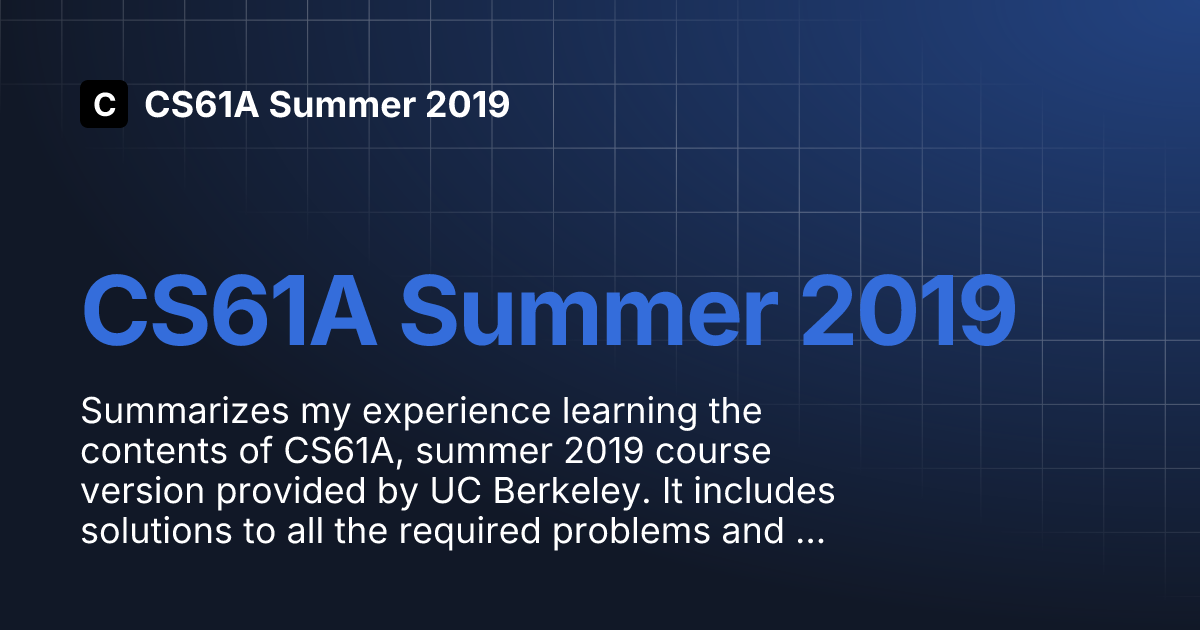 C CS61A Summer 2019

CS61A Summer 2019

Summarizes my experience learning the contents of CS61A, summer 2019 course version provided by UC Berkeley. It includes solutions to all the required problems and ...